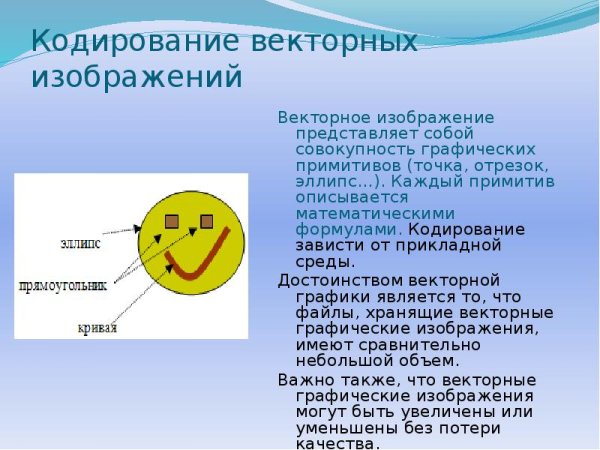 Кодирование векторных изображений

эллипс

прямоугольник

кривая

Векторное изображение представляет собой совокупность графических примитивов (точка, отрезок, эллипс…). Каждый примитив описывается математическими формулами. Кодирование зависти от прикладной среды.

Достоинством векторной графики является то, что файлы, хранящие векторные графические изображения, имеют сравнительно небольшой объем.

Важно также, что векторные графические изображения могут быть увеличены или уменьшены без потери качества.